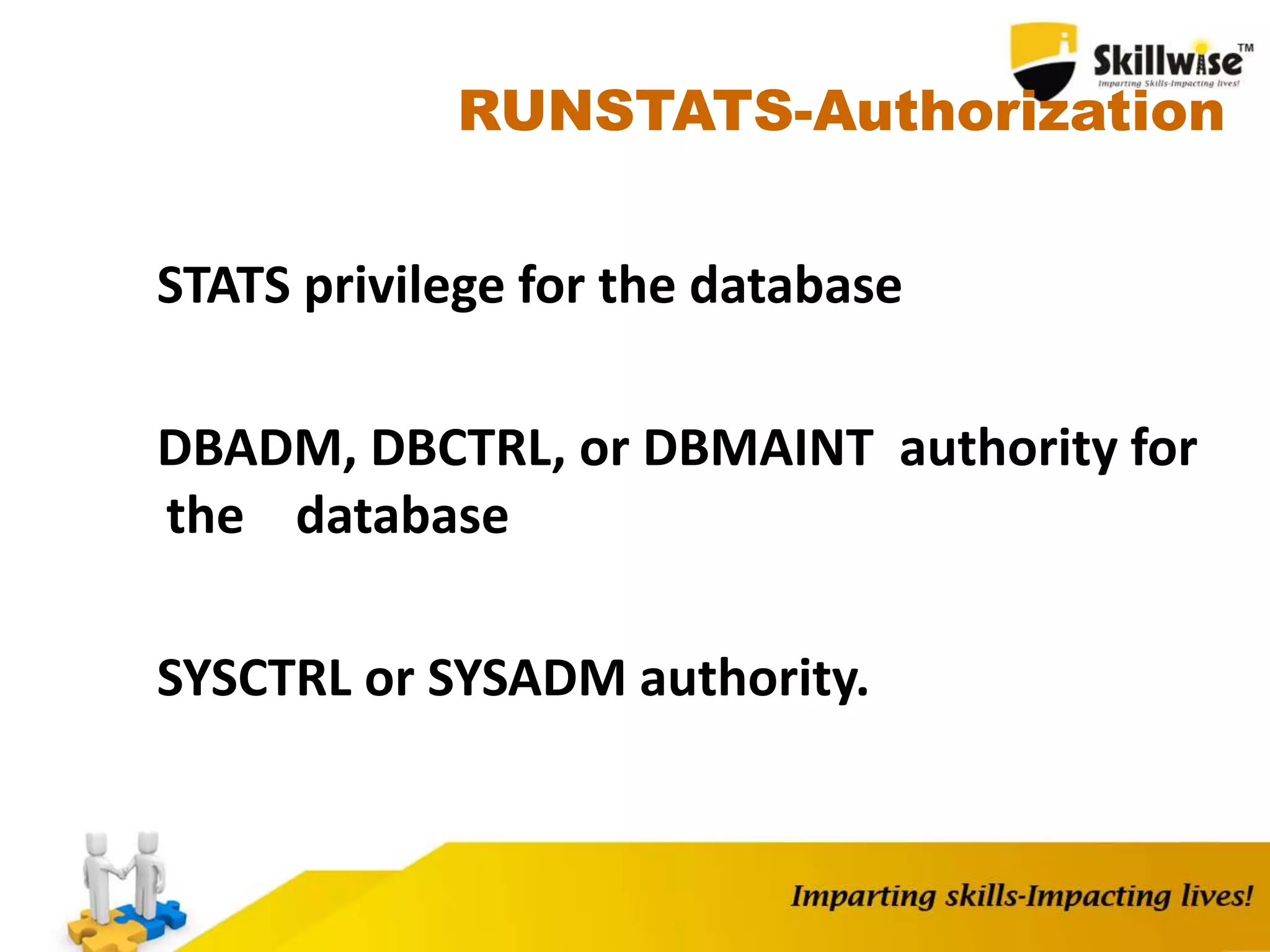 Skillwise™
Imparting Skills-Impacting lives!

RUNSTATS-Authorization

STATS privilege for the database

DBADM, DBCTRL, or DBMAINT authority for the database

SYSCTRL or SYSADM authority.

Imparting skills-Impacting lives!